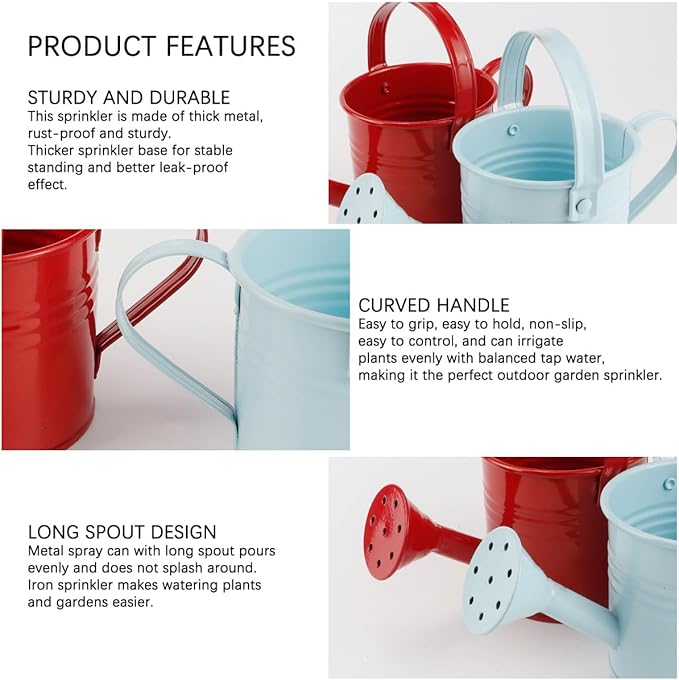 PRODUCT FEATURES

STURDY AND DURABLE
This sprinkler is made of thick metal, rust-proof and sturdy.
Thicker sprinkler base for stable standing and better leak-proof effect.

CURVED HANDLE
Easy to grip, easy to hold, non-slip, easy to control, and can irrigate plants evenly with balanced tap water, making it the perfect outdoor garden sprinkler.

LONG SPOUT DESIGN
Metal spray can with long spout pours evenly and does not splash around.
Iron sprinkler makes watering plants and gardens easier.